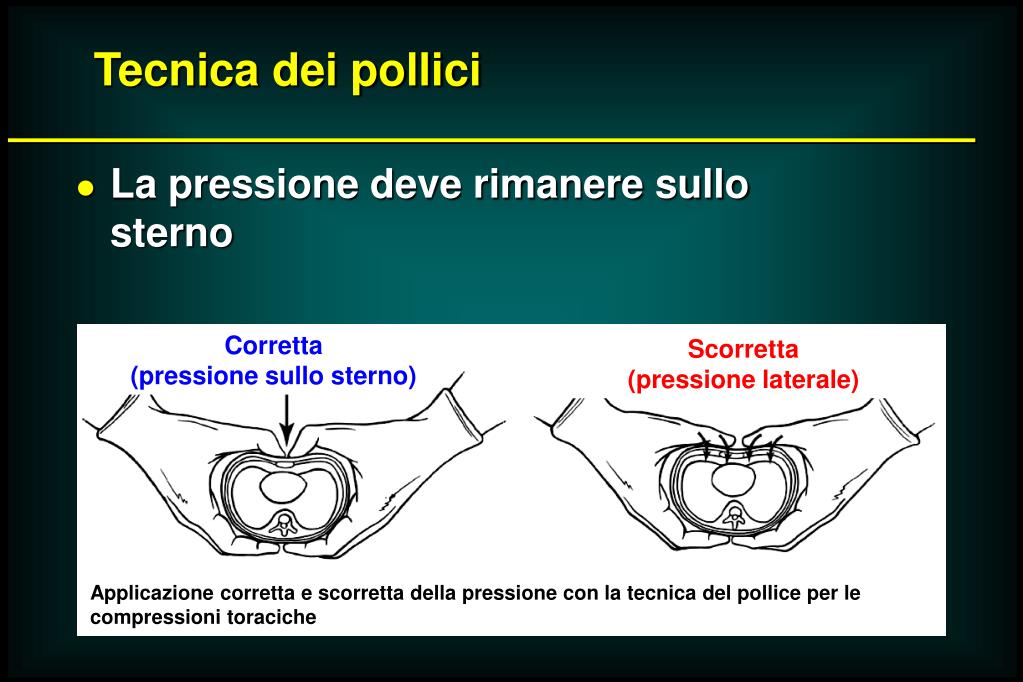 Tecnica dei pollici

• La pressione deve rimanere sullo sterno

Corretta
(pressione sullo sterno)

Scorretta
(pressione laterale)

Applicazione corretta e scorretta della pressione con la tecnica del pollice per le compressioni toraciche